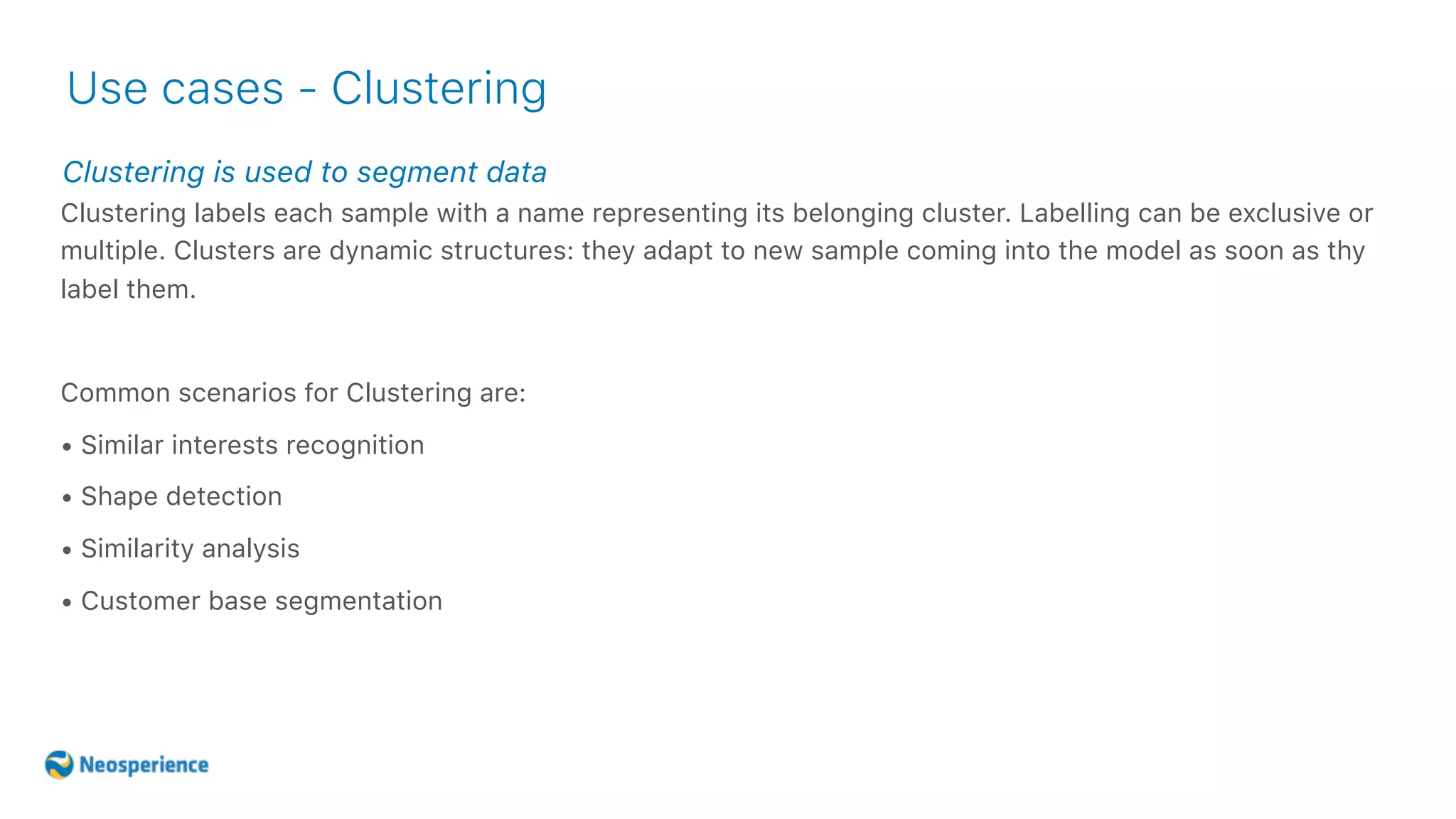 Use cases - Clustering

Clustering is used to segment data

Clustering labels each sample with a name representing its belonging cluster. Labelling can be exclusive or multiple. Clusters are dynamic structures: they adapt to new sample coming into the model as soon as thy label them.

Common scenarios for Clustering are:

• Similar interests recognition

• Shape detection

• Similarity analysis

• Customer base segmentation

Neosperience